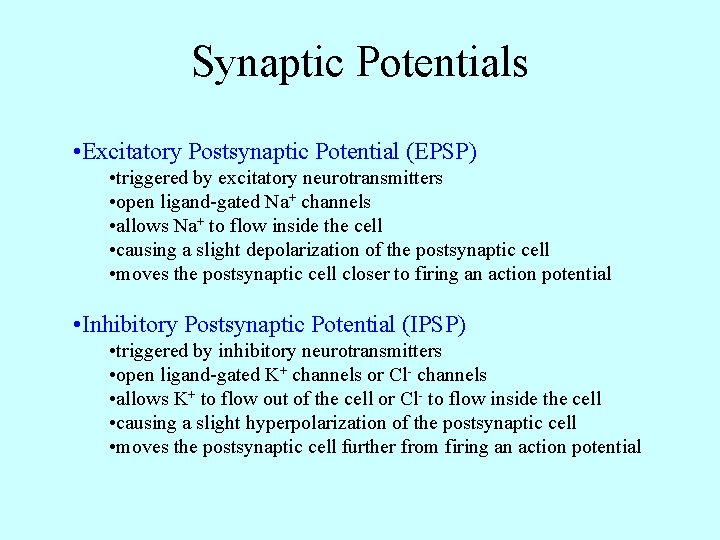 Synaptic Potentials

•Excitatory Postsynaptic Potential (EPSP)
•triggered by excitatory neurotransmitters
•open ligand-gated $Na^+$ channels
•allows $Na^+$ to flow inside the cell
•causing a slight depolarization of the postsynaptic cell
•moves the postsynaptic cell closer to firing an action potential

•Inhibitory Postsynaptic Potential (IPSP)
•triggered by inhibitory neurotransmitters
•open ligand-gated $K^+$ channels or $Cl^-$ channels
•allows $K^+$ to flow out of the cell or $Cl^-$ to flow inside the cell
•causing a slight hyperpolarization of the postsynaptic cell
•moves the postsynaptic cell further from firing an action potential